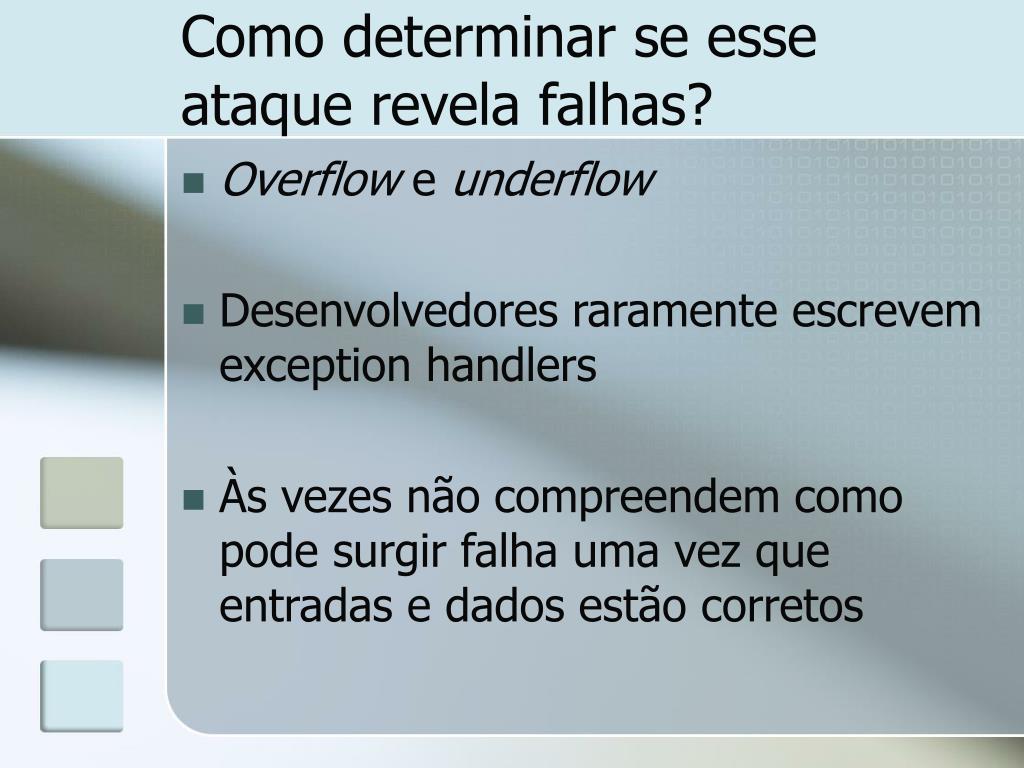 Como determinar se esse ataque revela falhas?

Overflow e underflow

Desenvolvedores raramente escrevem exception handlers

Às vezes não compreendem como pode surgir falha uma vez que entradas e dados estão corretos